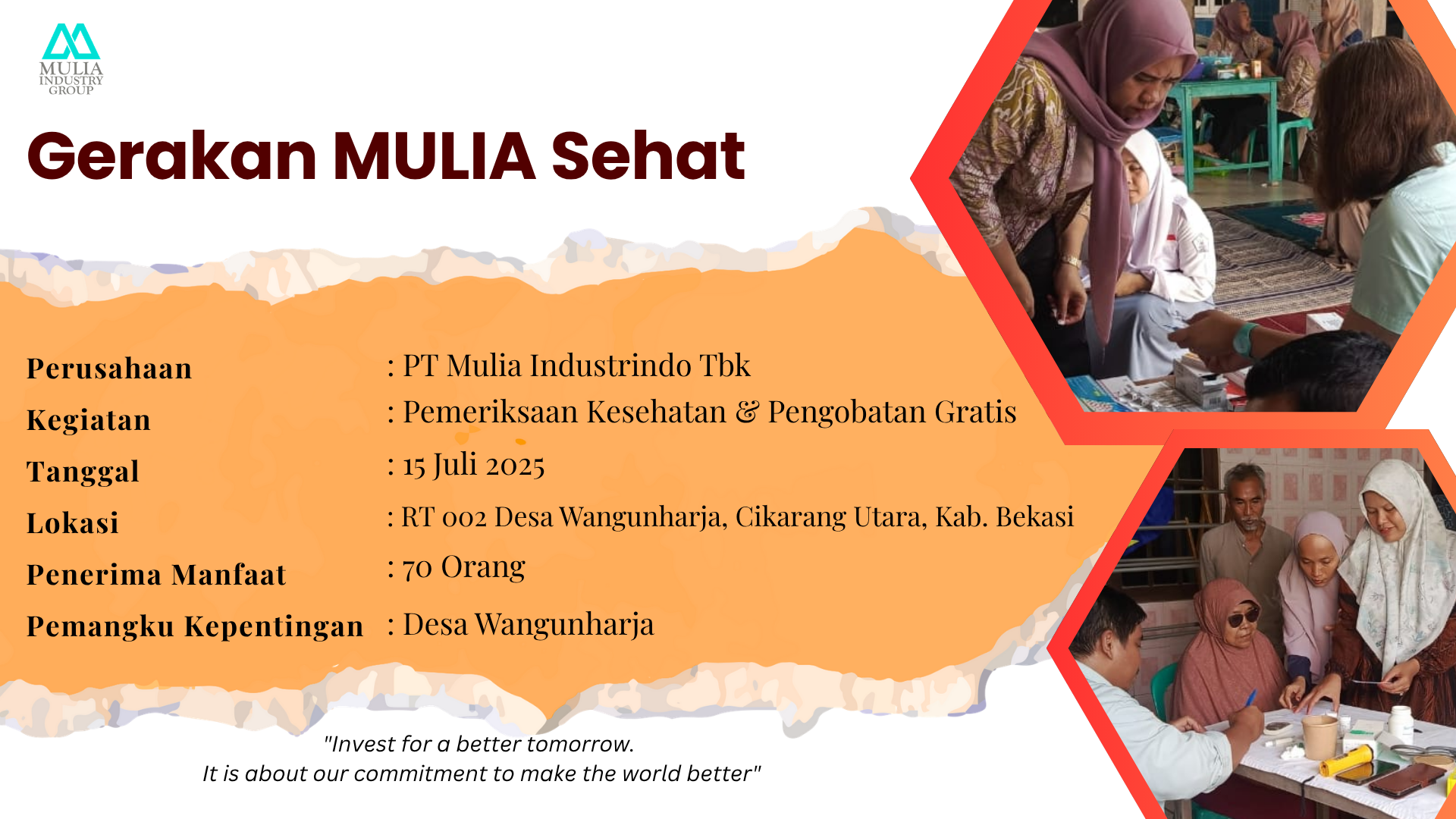 MULIA
INDUSTRY
GROUP

Gerakan MULIA Sehat

Perusahaan : PT Mulia Industrindo Tbk
Kegiatan : Pemeriksaan Kesehatan & Pengobatan Gratis
Tanggal : 15 Juli 2025
Lokasi : RT 002 Desa Wangunharja, Cikarang Utara, Kab. Bekasi
Penerima Manfaat : 70 Orang
Pemangku Kepentingan : Desa Wangunharja

"Invest for a better tomorrow.
It is about our commitment to make the world better"